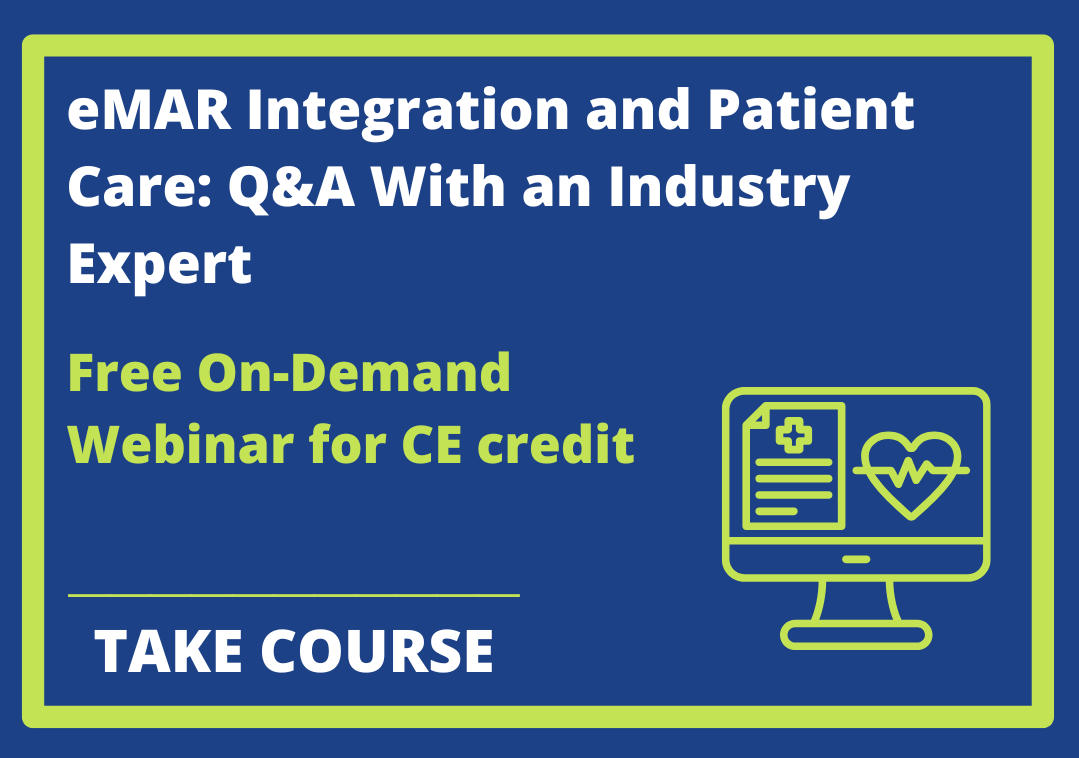 eMAR Integration and Patient Care: Q&A With an Industry Expert

Free On-Demand Webinar for CE credit

TAKE COURSE